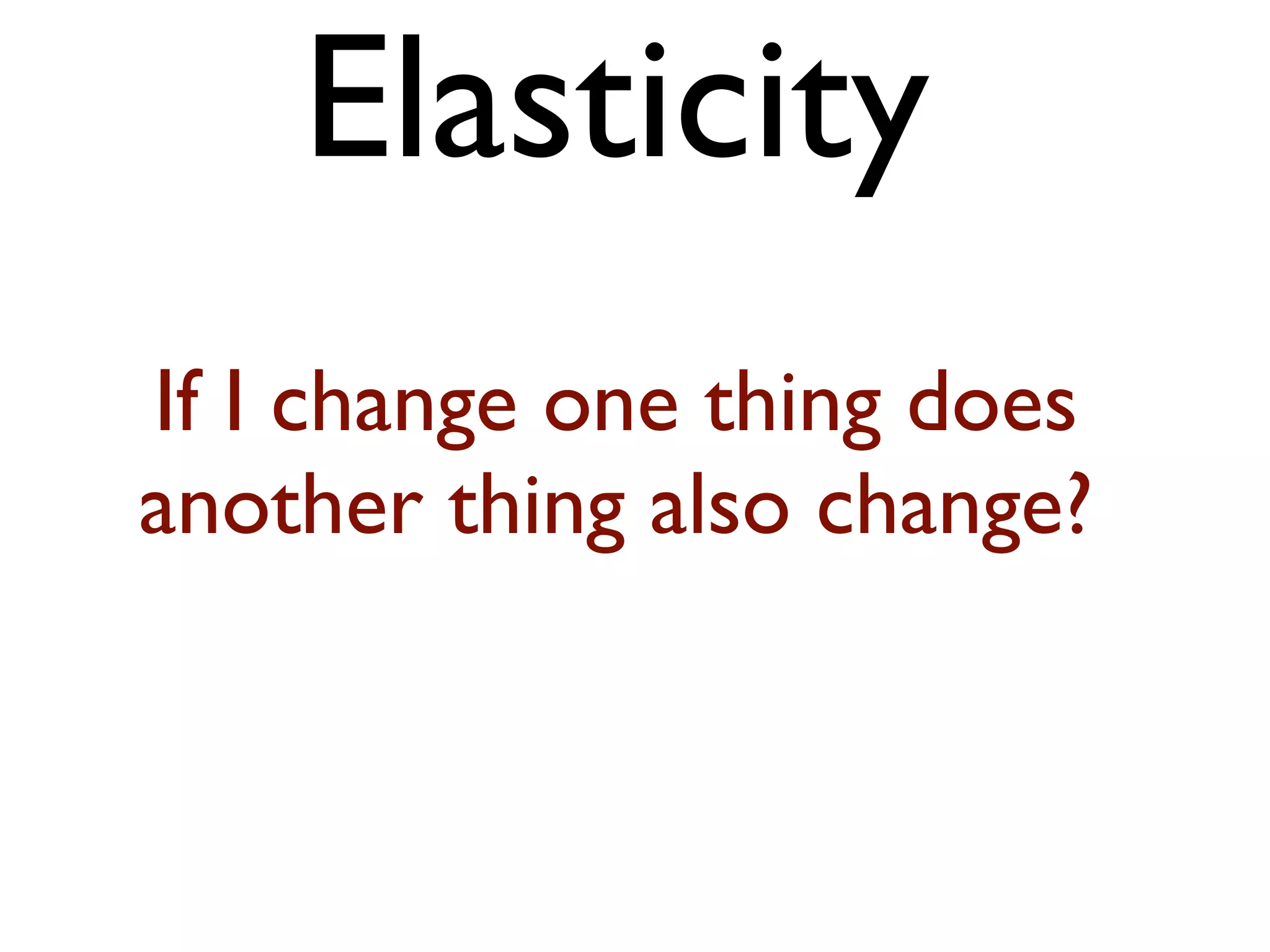 Elasticity

If I change one thing does another thing also change?